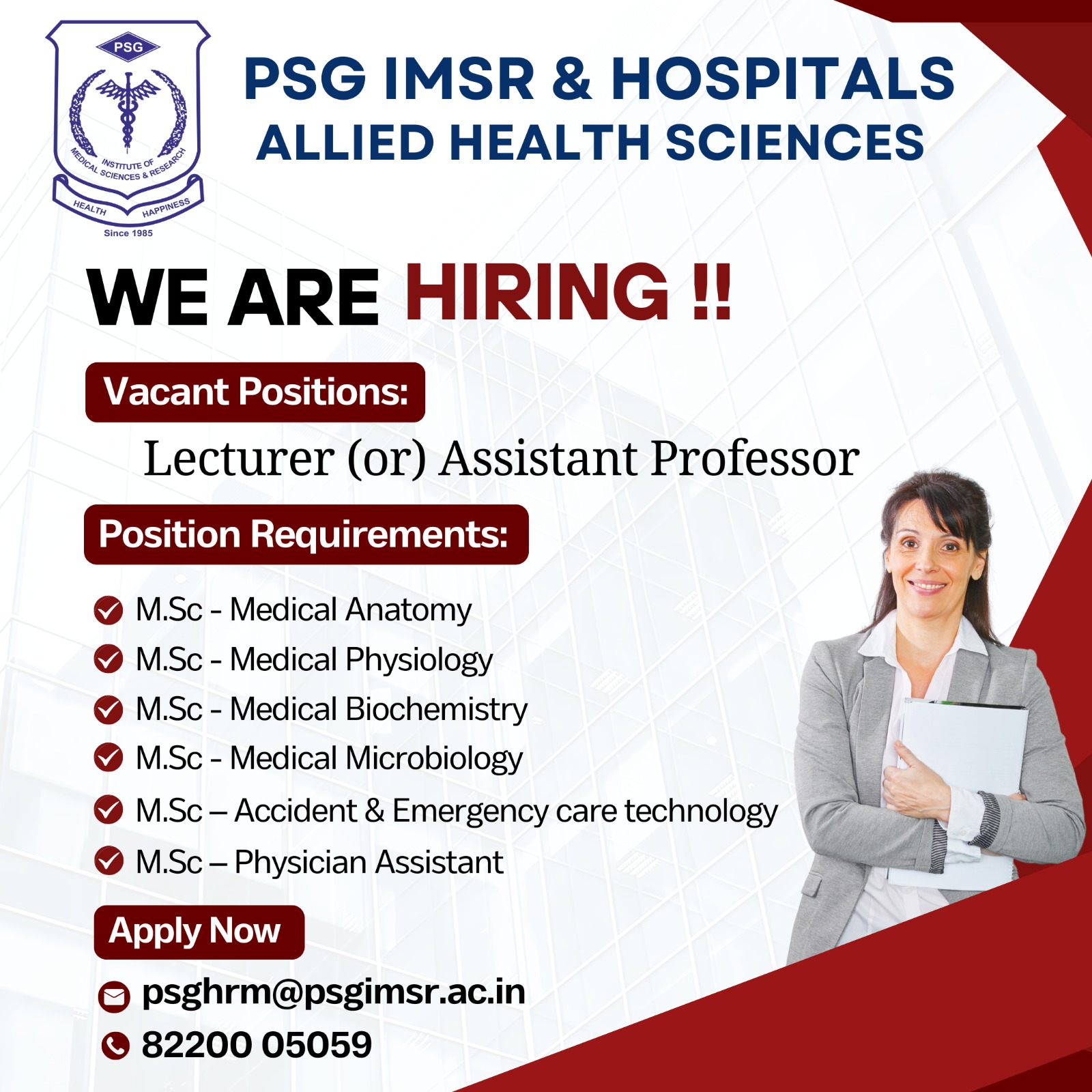 PSG
INSTITUTE OF MEDICAL SCIENCES & RESEARCH
HEALTH HAPPINESS
Since 1985

PSG IMSR & HOSPITALS
ALLIED HEALTH SCIENCES

WE ARE HIRING !!

Vacant Positions:

Lecturer (or) Assistant Professor

Position Requirements:

M.Sc - Medical Anatomy
M.Sc - Medical Physiology
M.Sc - Medical Biochemistry
M.Sc - Medical Microbiology
M.Sc – Accident & Emergency care technology
M.Sc – Physician Assistant

Apply Now

psghrm@psgimsr.ac.in
82200 05059